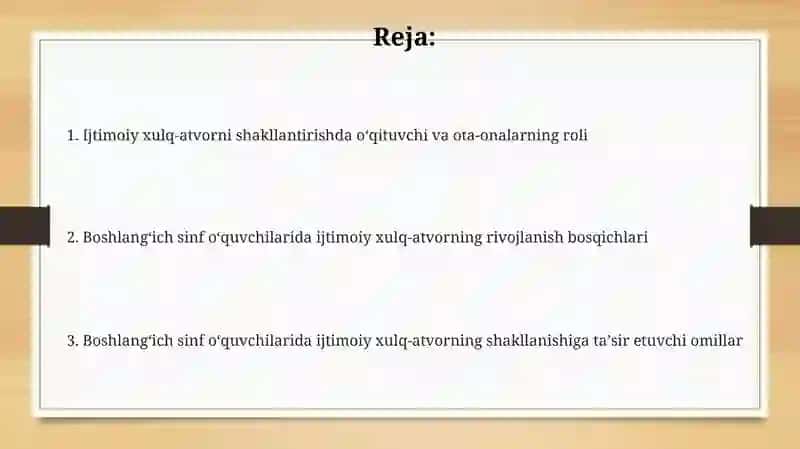 Reja:

1. Ijtimoiy xulq-atvorni shakllantirishda o‘qituvchi va ota-onalarning roli

2. Boshlang‘ich sinf o‘quvchilarida ijtimoiy xulq-atvorning rivojlanish bosqichlari

3. Boshlang‘ich sinf o‘quvchilarida ijtimoiy xulq-atvorning shakllanishiga ta’sir etuvchi omillar